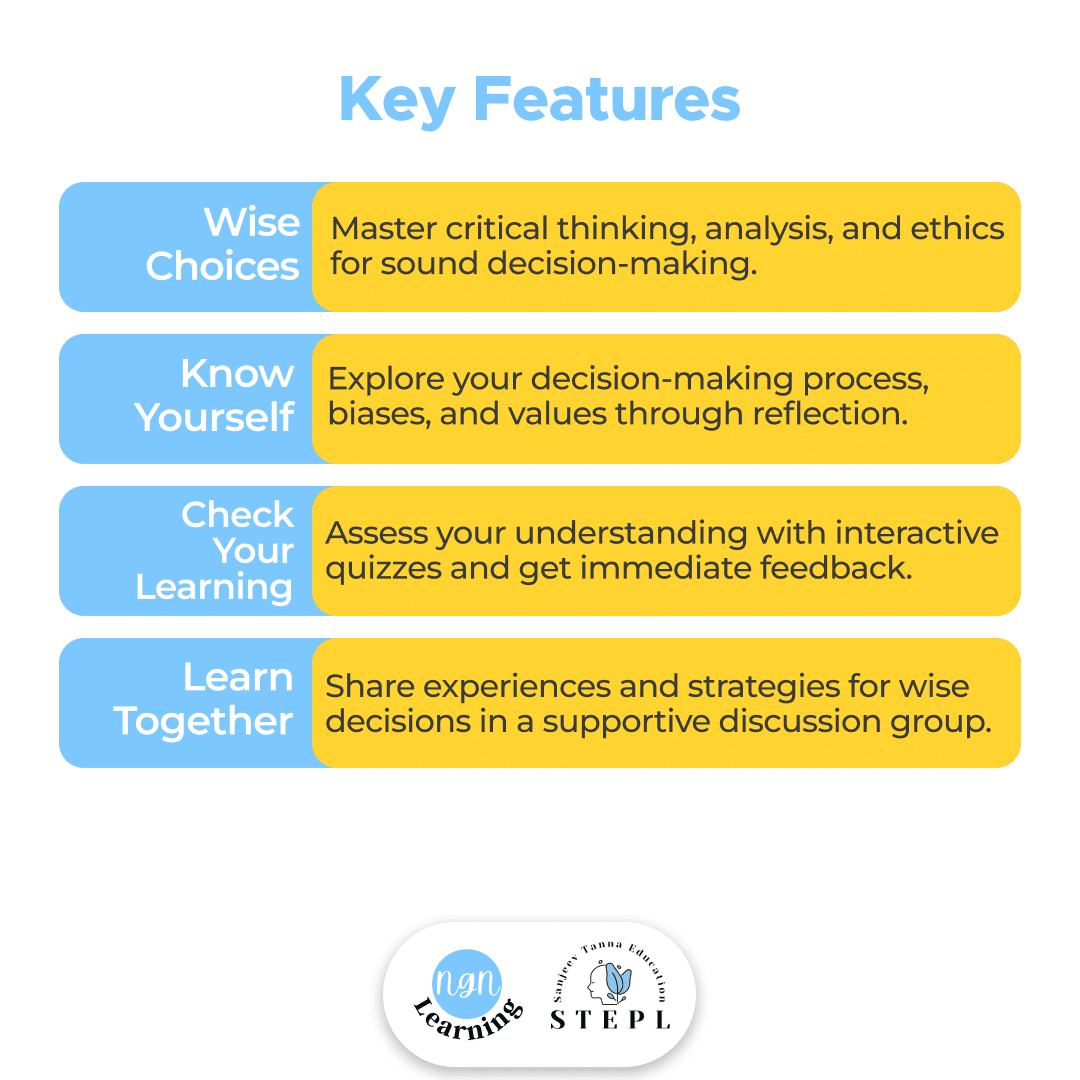 Key Features

Wise Choices

Master critical thinking, analysis, and ethics for sound decision-making.

Know Yourself

Explore your decision-making process, biases, and values through reflection.

Check Your Learning

Assess your understanding with interactive quizzes and get immediate feedback.

Learn Together

Share experiences and strategies for wise decisions in a supportive discussion group.

ngn Learning

Sanjeev Tanna Education

STEPL